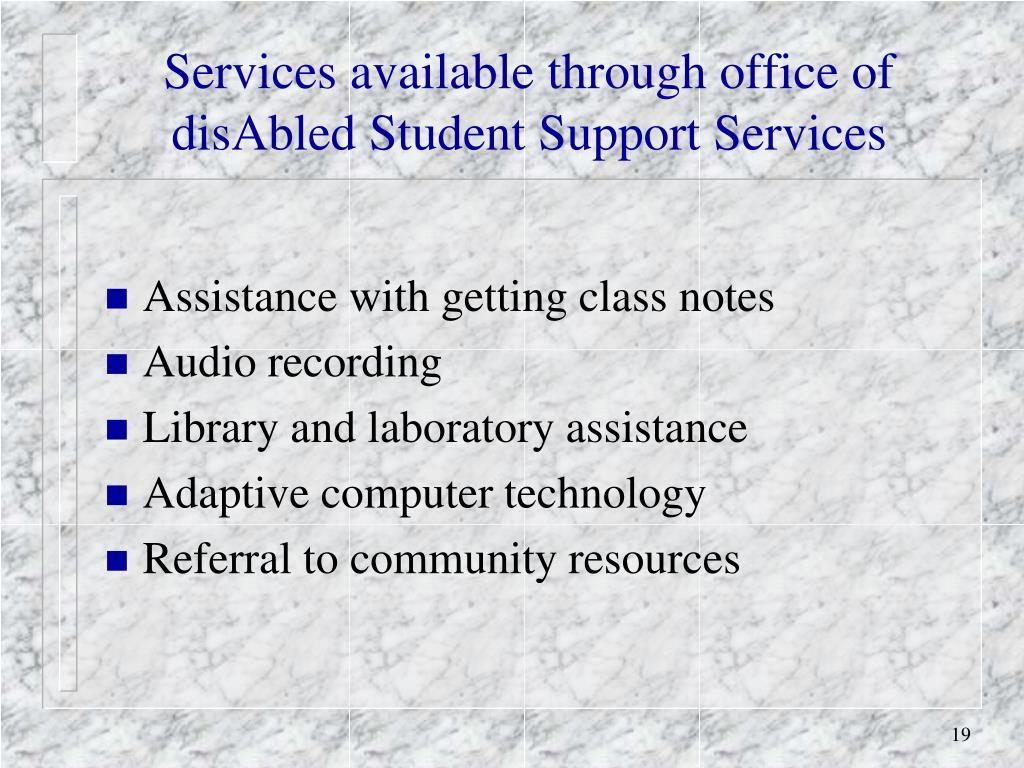 Services available through office of disAbled Student Support Services

- Assistance with getting class notes
- Audio recording
- Library and laboratory assistance
- Adaptive computer technology
- Referral to community resources

19